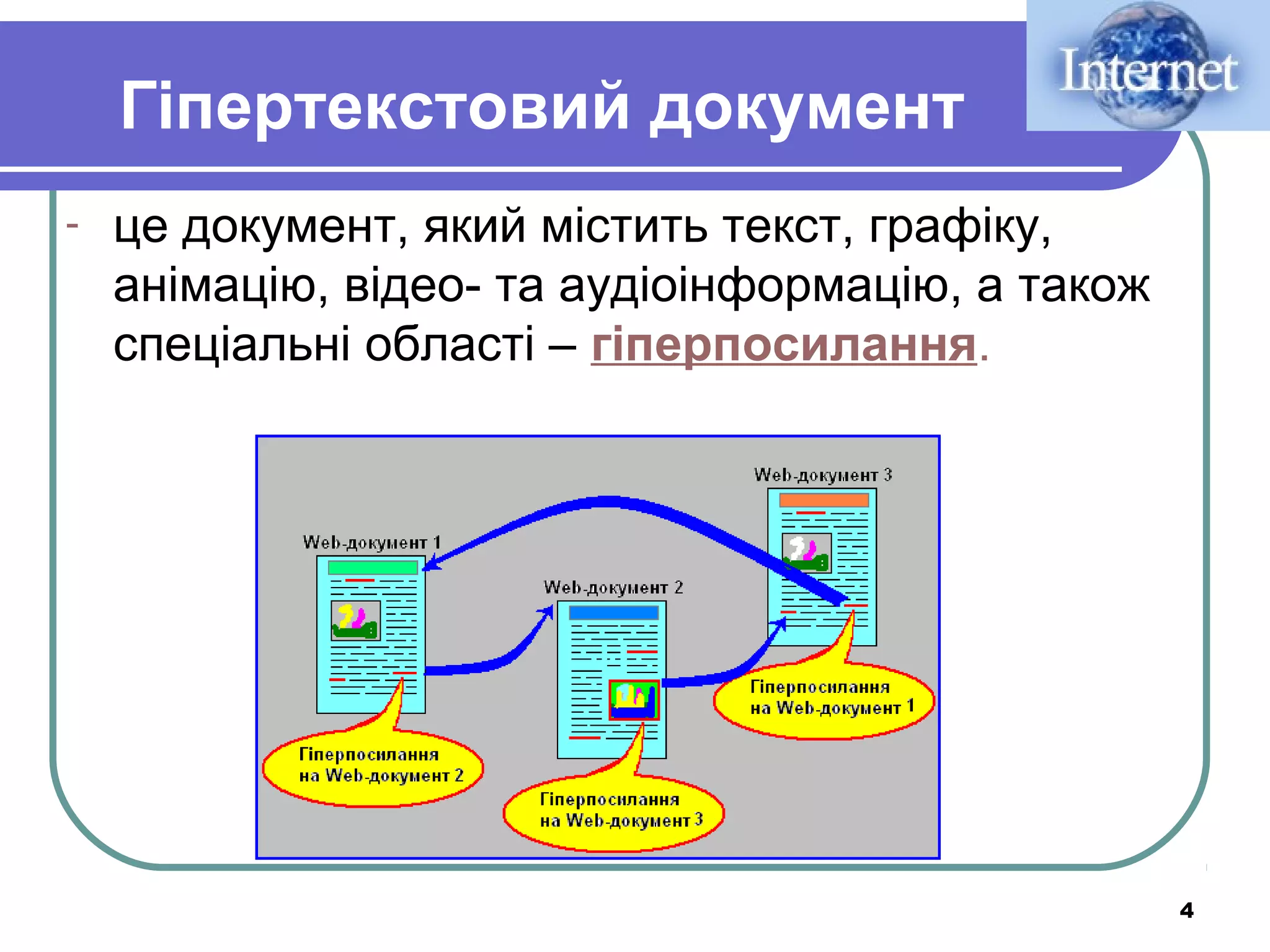 Гіпертекстовий документ

Internet

- це документ, який містить текст, графіку, анімацію, відео- та аудіоінформацію, а також спеціальні області – гіперпосилання.

Web-документ 3

Web-документ 1

Web-документ 2

Гіперпосилання на Web-документ 1

Гіперпосилання на Web-документ 2

Гіперпосилання на Web-документ 3

4